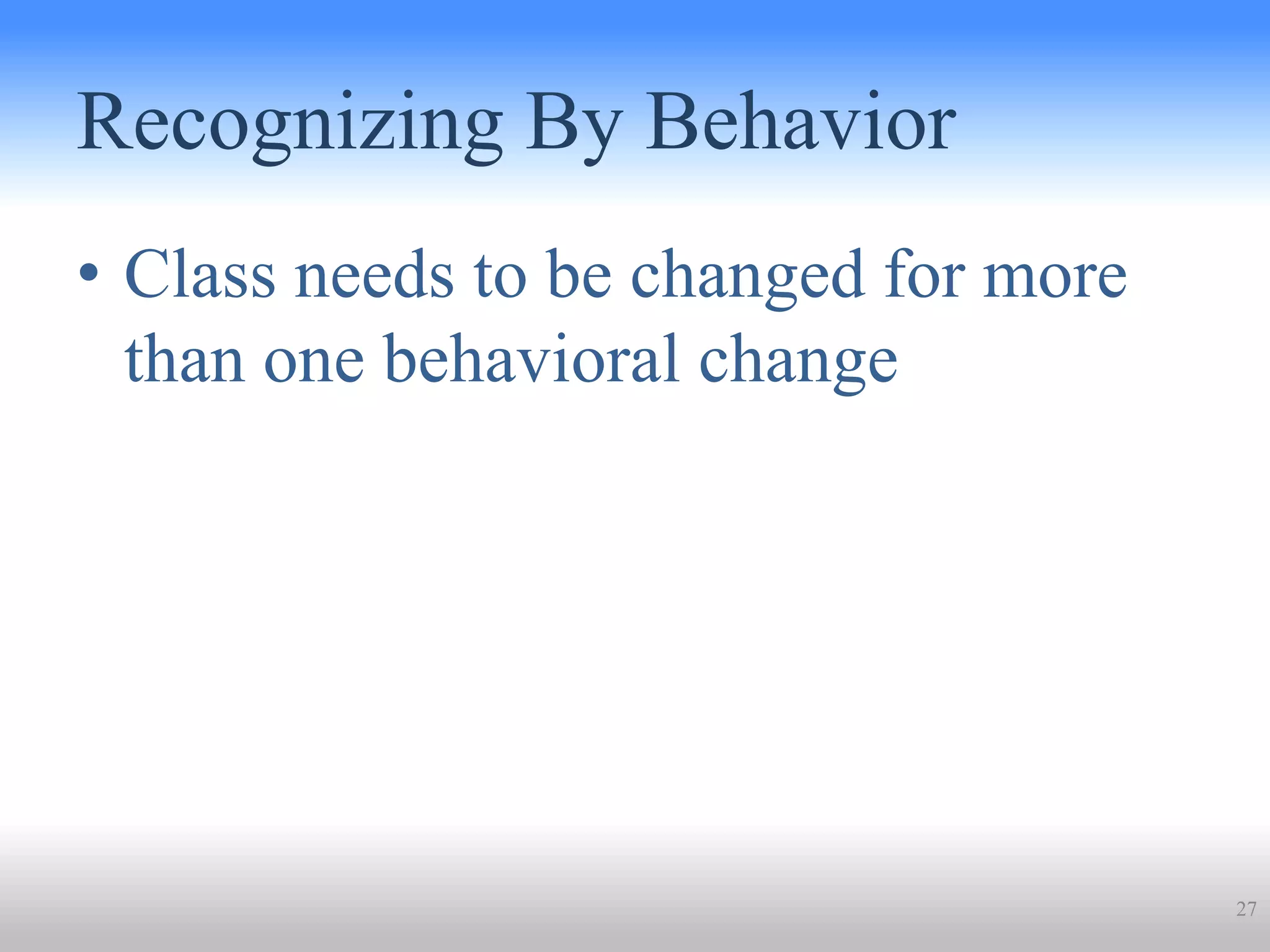 Recognizing By Behavior

• Class needs to be changed for more than one behavioral change

27